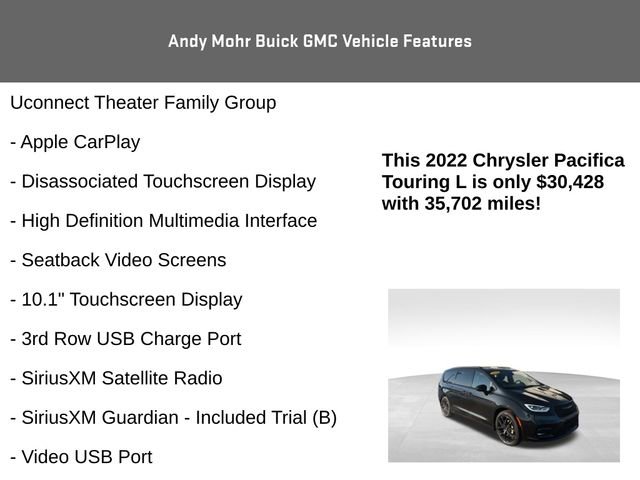 Andy Mohr Buick GMC Vehicle Features

Uconnect Theater Family Group

- Apple CarPlay

- Disassociated Touchscreen Display

- High Definition Multimedia Interface

- Seatback Video Screens

- 10.1" Touchscreen Display

- 3rd Row USB Charge Port

- SiriusXM Satellite Radio

- SiriusXM Guardian - Included Trial (B)

- Video USB Port

This 2022 Chrysler Pacifica Touring L is only $30,428 with 35,702 miles!